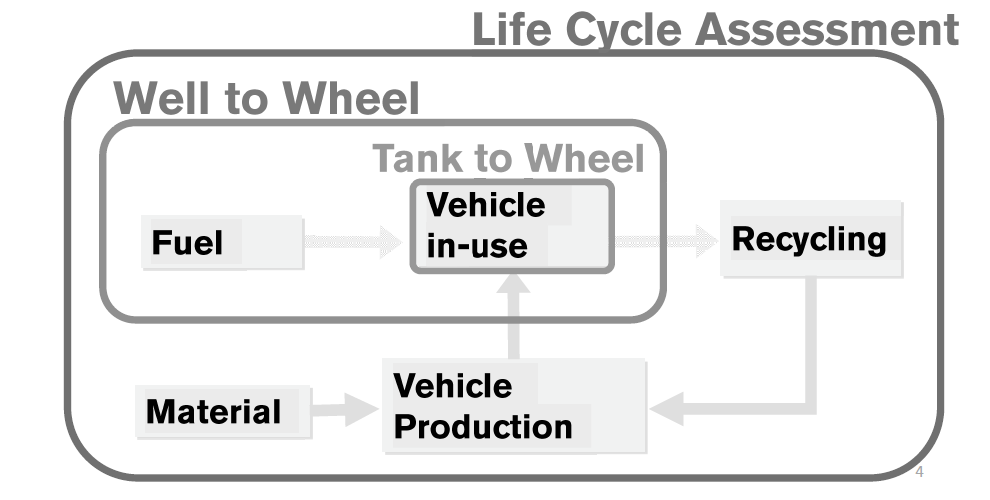 Life Cycle Assessment

Well to Wheel

Tank to Wheel

Fuel

Vehicle in-use

Recycling

Material

Vehicle Production

4